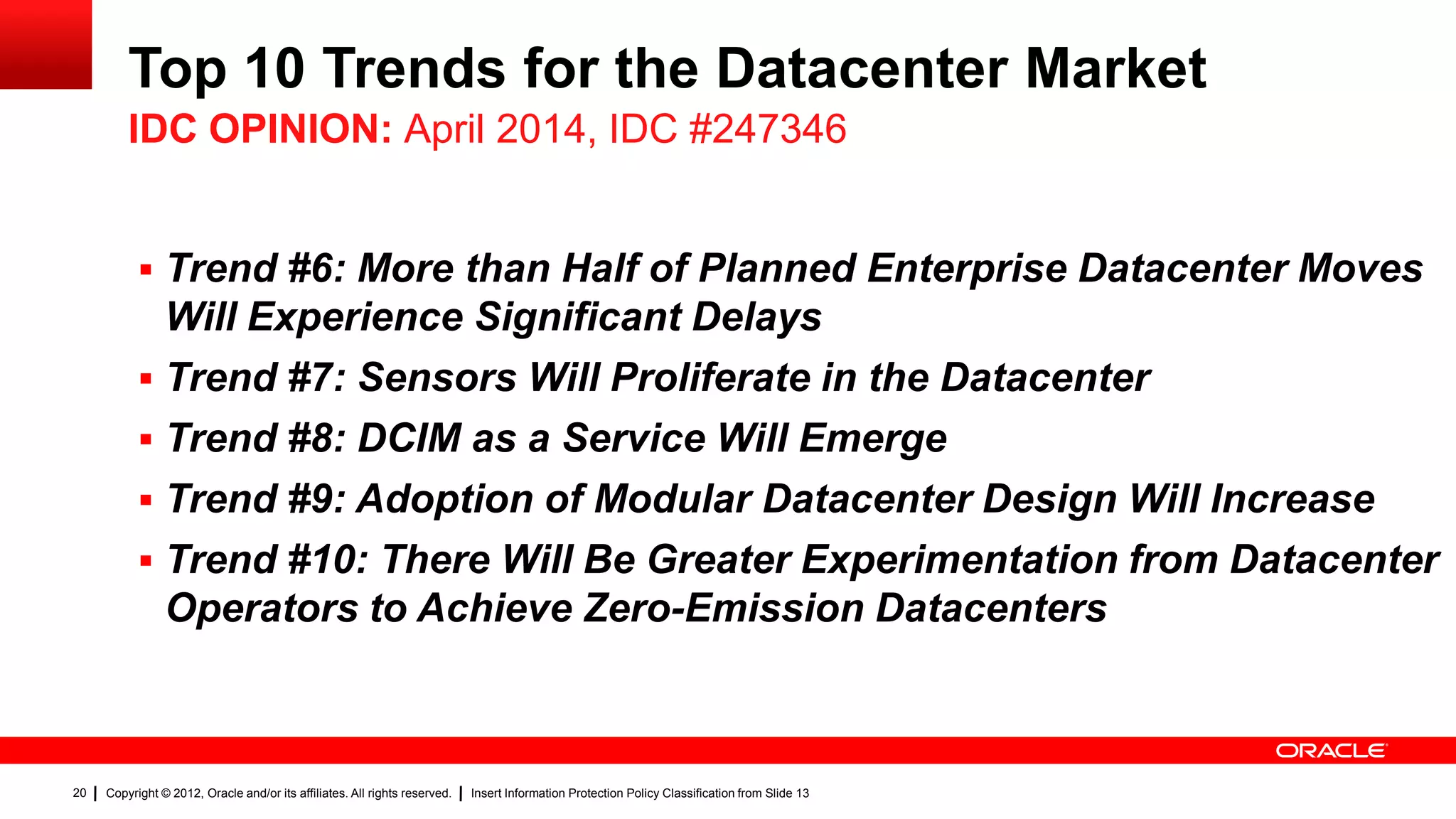 Top 10 Trends for the Datacenter Market
IDC OPINION: April 2014, IDC #247346

▪ Trend #6: More than Half of Planned Enterprise Datacenter Moves Will Experience Significant Delays
▪ Trend #7: Sensors Will Proliferate in the Datacenter
▪ Trend #8: DCIM as a Service Will Emerge
▪ Trend #9: Adoption of Modular Datacenter Design Will Increase
▪ Trend #10: There Will Be Greater Experimentation from Datacenter Operators to Achieve Zero-Emission Datacenters

ORACLE

20 | Copyright © 2012, Oracle and/or its affiliates. All rights reserved. | Insert Information Protection Policy Classification from Slide 13